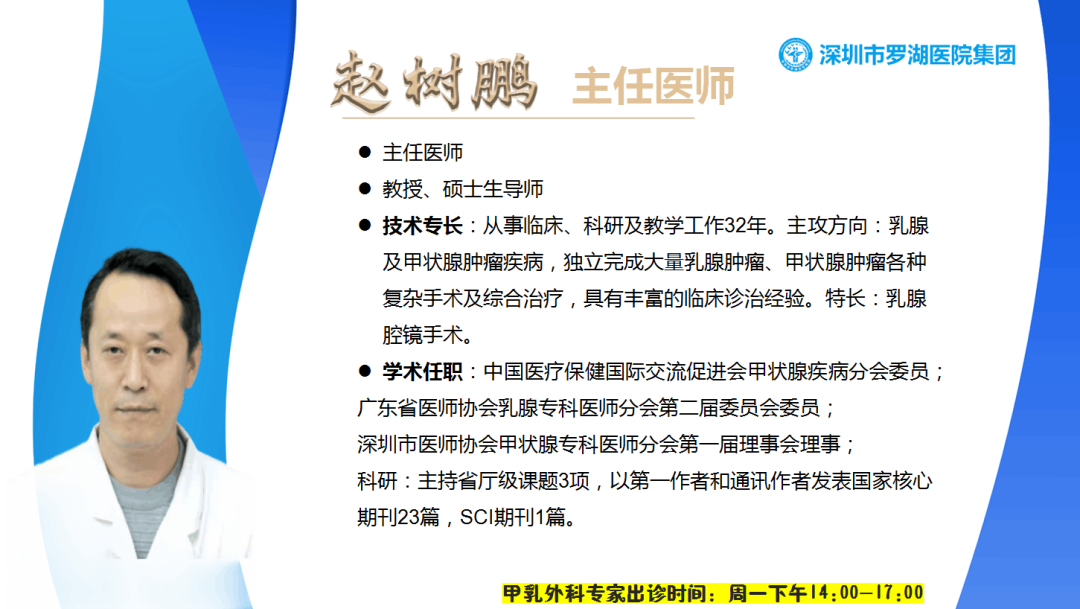 深圳市罗湖医院集团

赵树鹏 主任医师

● 主任医师

● 教授、硕士生导师

● 技术专长：从事临床、科研及教学工作32年。主攻方向：乳腺及甲状腺肿瘤疾病，独立完成大量乳腺肿瘤、甲状腺肿瘤各种复杂手术及综合治疗，具有丰富的临床诊治经验。特长：乳腺腔镜手术。

● 学术任职：中国医疗保健国际交流促进会甲状腺疾病分会委员；
广东省医师协会乳腺专科医师分会第二届委员会委员；
深圳市医师协会甲状腺专科医师分会第一届理事会理事；
科研：主持省厅级课题3项，以第一作者和通讯作者发表国家核心期刊23篇，SCI期刊1篇。

甲乳外科专家出诊时间：周一下午14:00—17:00